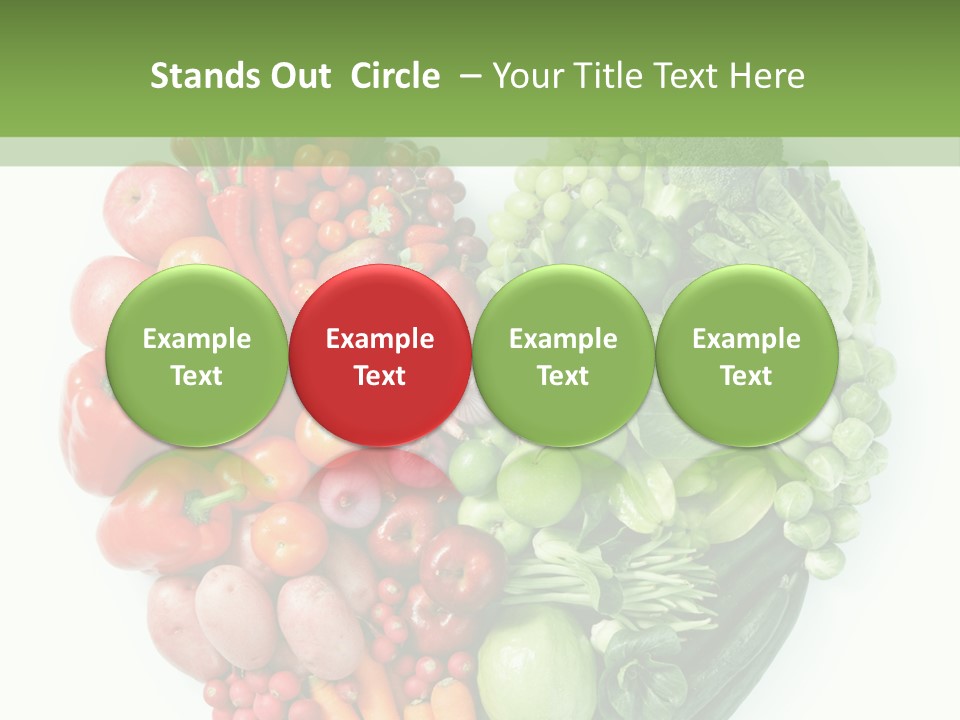 Stands Out Circle – Your Title Text Here

Example Text

Example Text

Example Text

Example Text